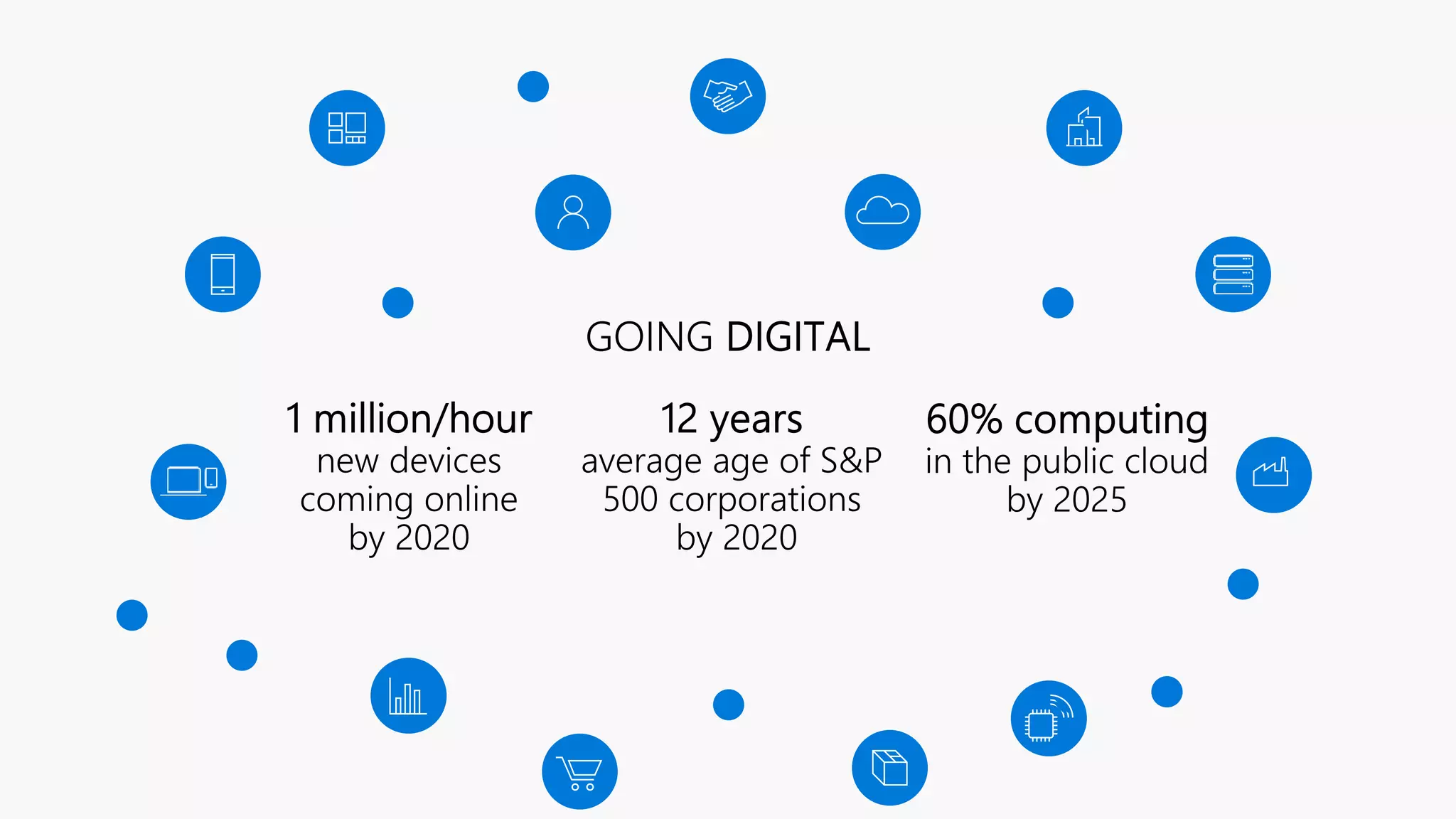 GOING DIGITAL

1 million/hour
new devices coming online by 2020

12 years
average age of S&P 500 corporations by 2020

60% computing
in the public cloud by 2025